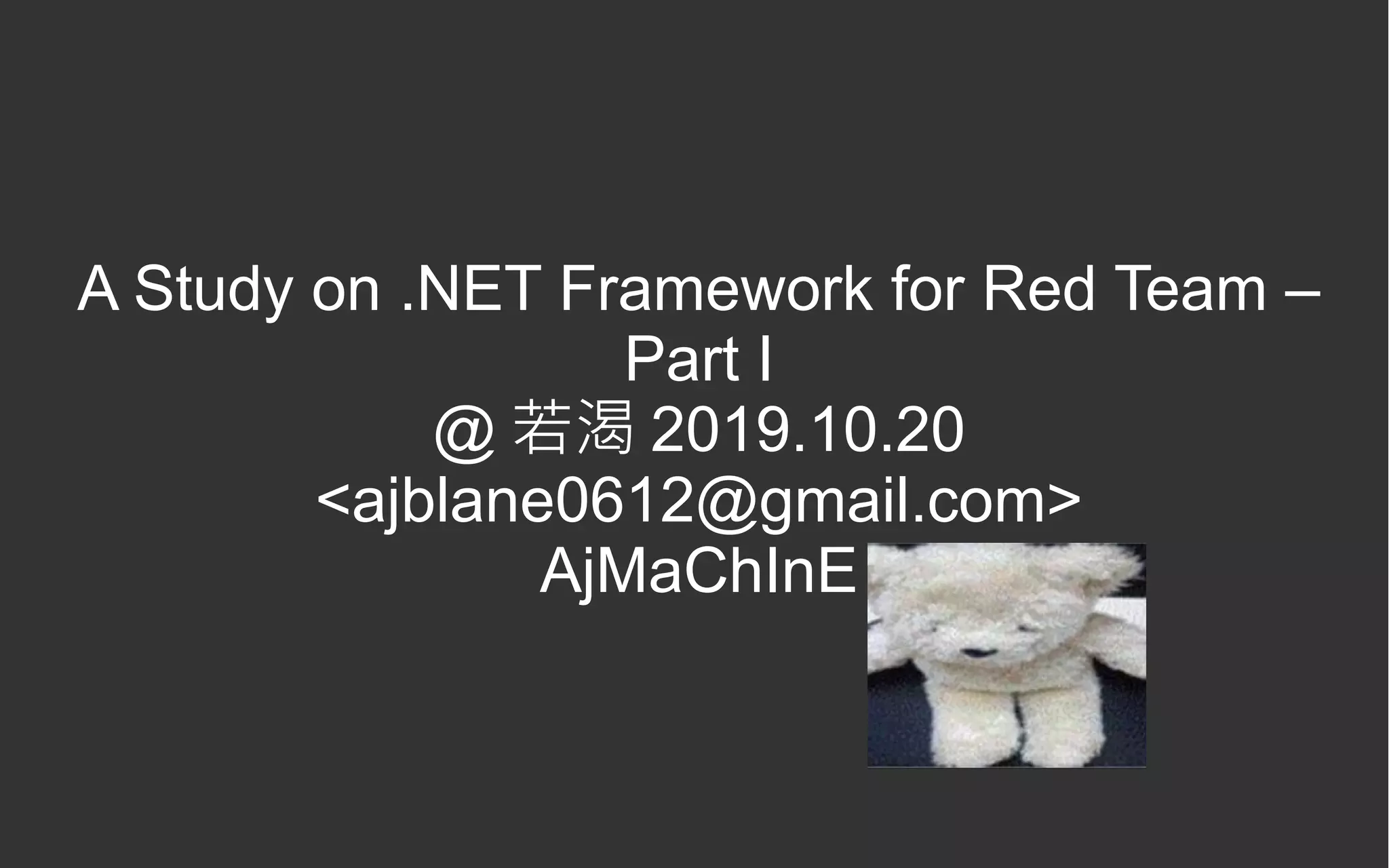 A Study on .NET Framework for Red Team – Part I
@ 若渴 2019.10.20
<ajblane0612@gmail.com>
AjMaChInE